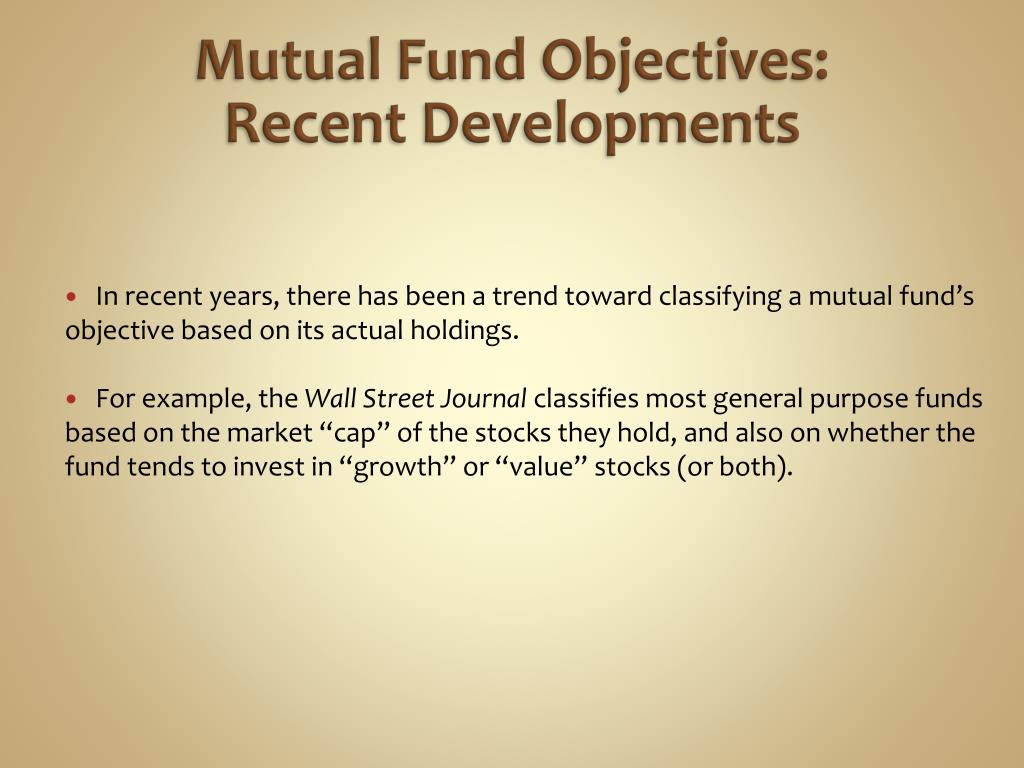 Mutual Fund Objectives:
Recent Developments

• In recent years, there has been a trend toward classifying a mutual fund’s objective based on its actual holdings.

• For example, the Wall Street Journal classifies most general purpose funds based on the market “cap” of the stocks they hold, and also on whether the fund tends to invest in “growth” or “value” stocks (or both).